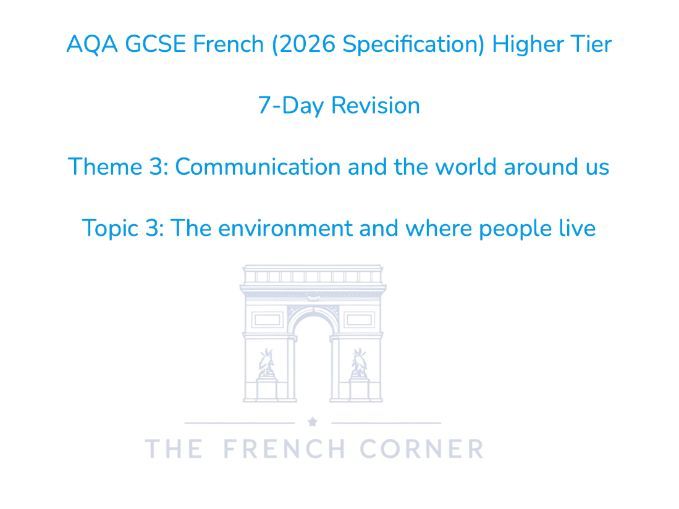 AQA GCSE French (2026 Specification) Higher Tier

7-Day Revision

Theme 3: Communication and the world around us

Topic 3: The environment and where people live

THE FRENCH CORNER